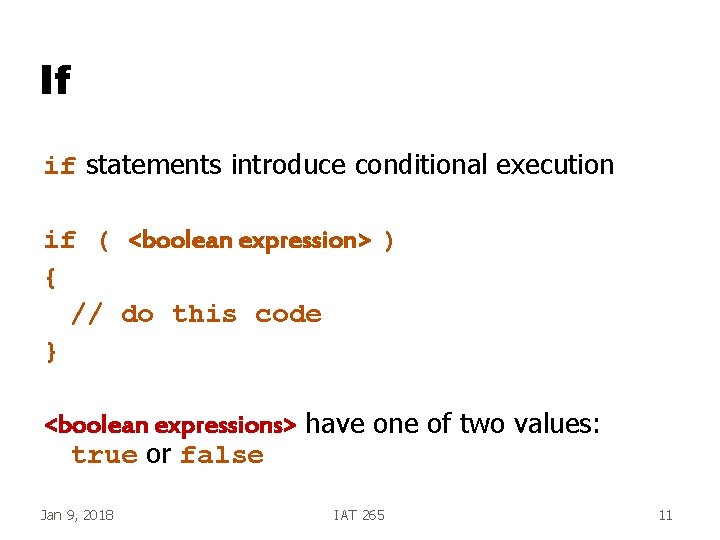 If

if statements introduce conditional execution

if ( <boolean expression> )
{
 // do this code
}

<boolean expressions> have one of two values: true or false

Jan 9, 2018

IAT 265

11